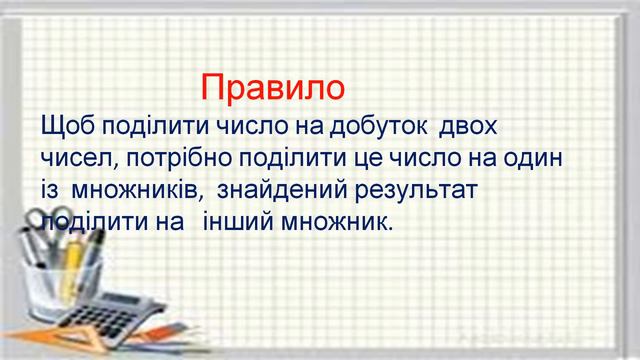 Правило

Щоб поділити число на добуток двох чисел, потрібно поділити це число на один із множників, знайдений результат поділити на інший множник.